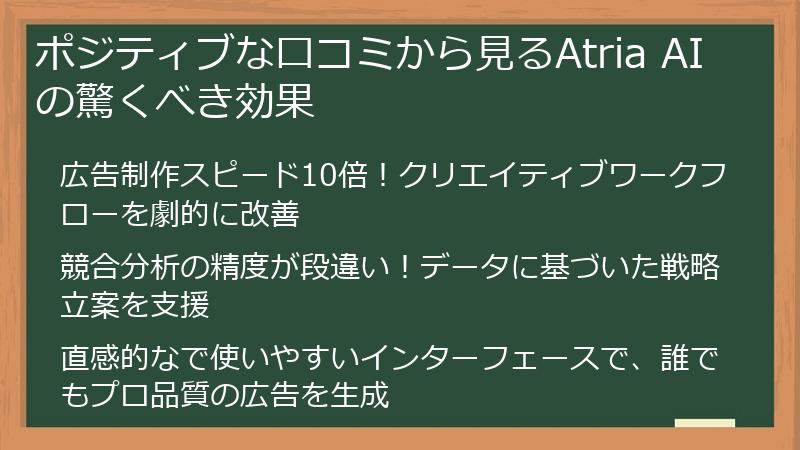 ポジティブな口コミから見るAtria AIの驚くべき効果

広告制作スピード10倍！クリエイティブワークフローを劇的に改善

競合分析の精度が段違い！データに基づいた戦略立案を支援

直感的なで使いやすいインターフェースで、誰でもプロ品質の広告を生成